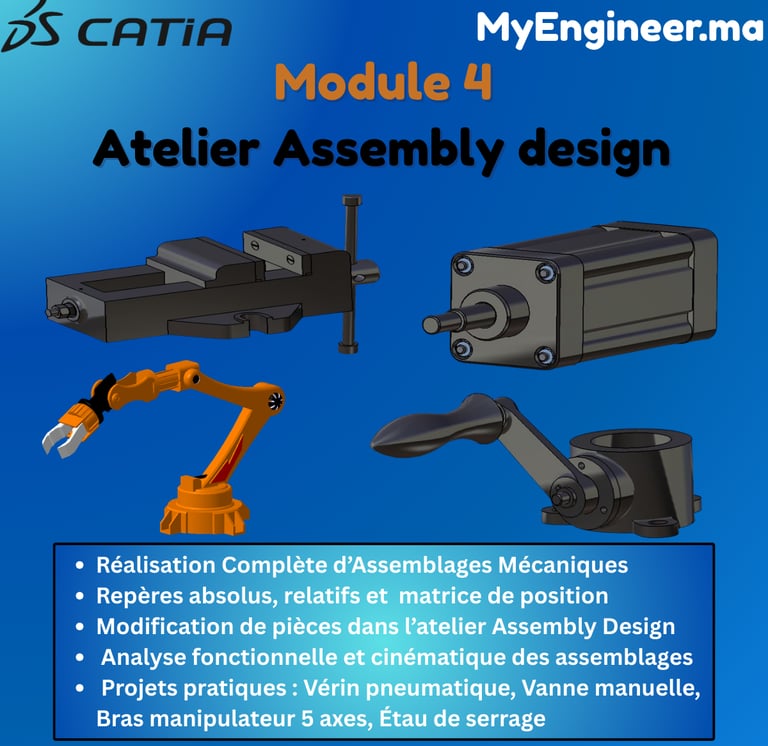 DS CATIA

MyEngineer.ma

Module 4

Atelier Assembly design

- Réalisation Complète d'Assemblages Mécaniques
- Repères absolus, relatifs et matrice de position
- Modification de pièces dans l'atelier Assembly Design
- Analyse fonctionnelle et cinématique des assemblages
- Projets pratiques : Vérin pneumatique, Vanne manuelle, Bras manipulateur 5 axes, Étau de serrage